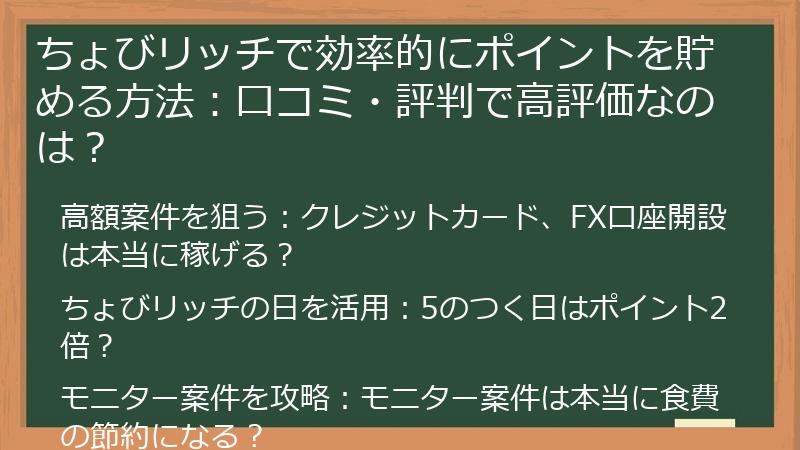 ちょびリッチで効率的にポイントを貯める方法：口コミ・評判で高評価なのは？

高額案件を狙う：クレジットカード、FX口座開設は本当に稼げる？

ちょびリッチの日を活用：5のつく日はポイント2倍？

モニター案件を攻略：モニター案件は本当に食費の節約になる？